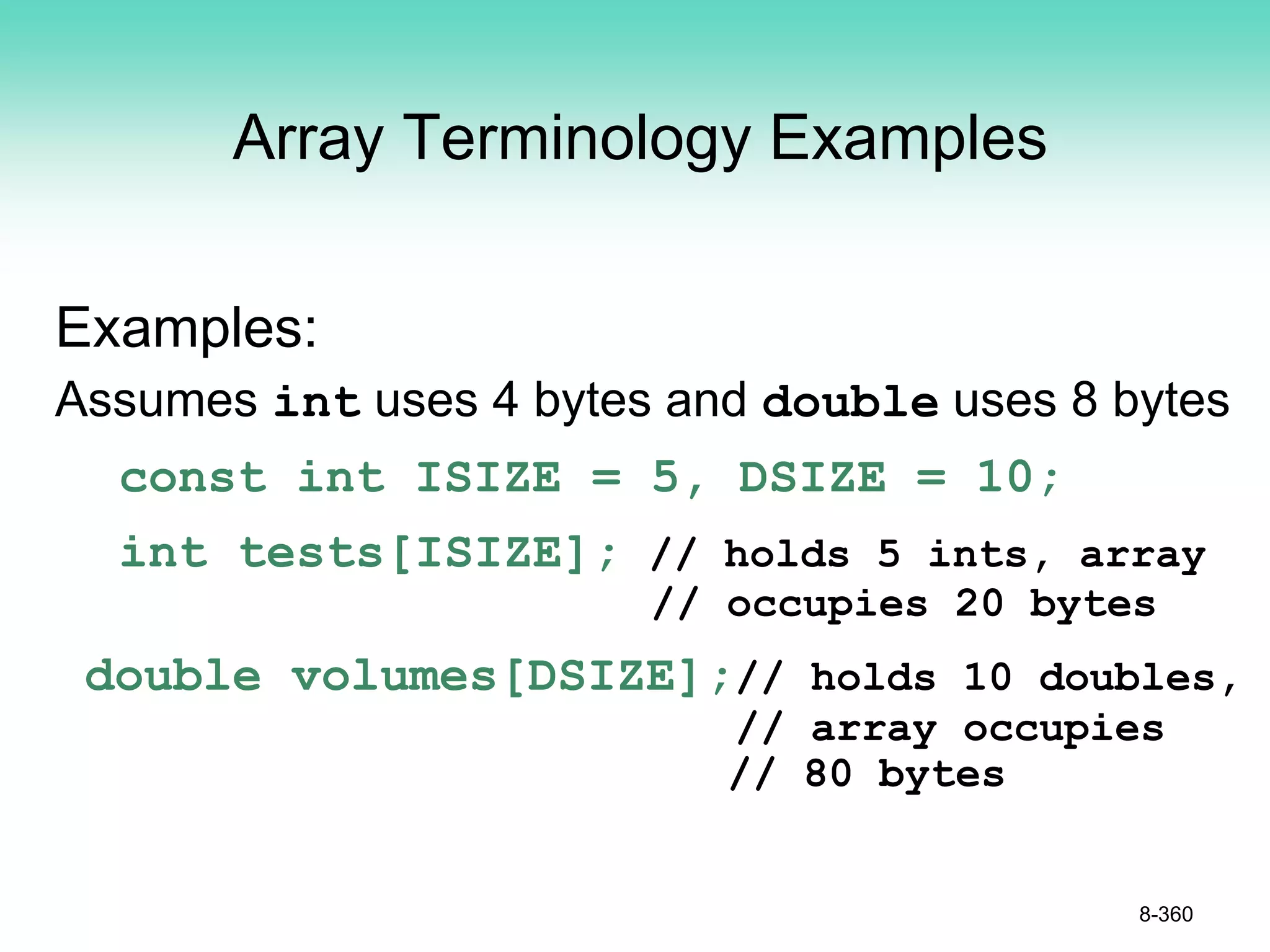 Array Terminology Examples

Examples:

Assumes int uses 4 bytes and double uses 8 bytes

const int ISIZE = 5, DSIZE = 10;

int tests[ISIZE]; // holds 5 ints, array
// occupies 20 bytes

double volumes[DSIZE];// holds 10 doubles,
// array occupies
// 80 bytes

8-360